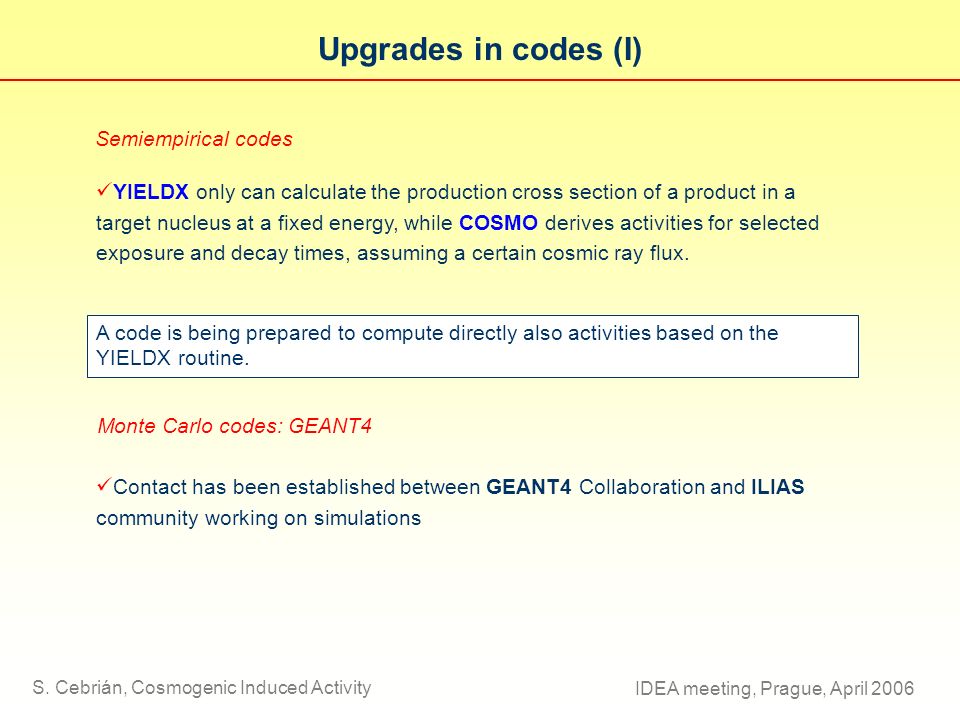 Upgrades in codes (I)

Semiempirical codes

✓YIELDX only can calculate the production cross section of a product in a target nucleus at a fixed energy, while COSMO derives activities for selected exposure and decay times, assuming a certain cosmic ray flux.

A code is being prepared to compute directly also activities based on the YIELDX routine.

Monte Carlo codes: GEANT4

✓Contact has been established between GEANT4 Collaboration and ILIAS community working on simulations

S. Cebrián, Cosmogenic Induced Activity

IDEA meeting, Prague, April 2006